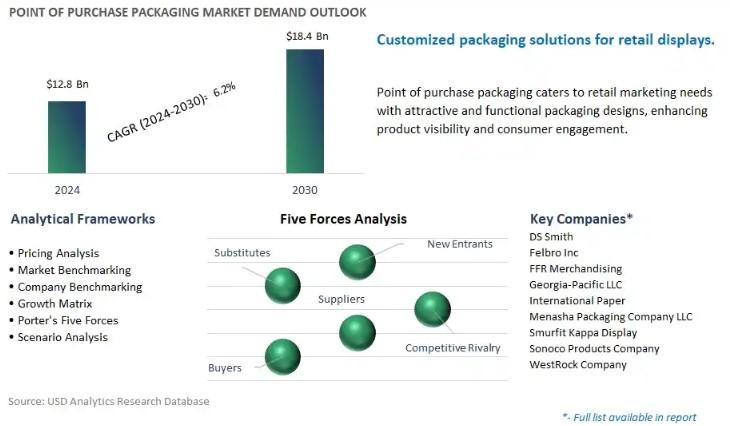 POINT OF PURCHASE PACKAGING MARKET DEMAND OUTLOOK

$12.8 Bn

$18.4 Bn

CAGR (2024-2030): 6.2%

2024

2030

Customized packaging solutions for retail displays.

Point of purchase packaging caters to retail marketing needs with attractive and functional packaging designs, enhancing product visibility and consumer engagement.

Analytical Frameworks

• Pricing Analysis
• Market Benchmarking
• Company Benchmarking
• Growth Matrix
• Porter's Five Forces
• Scenario Analysis

Five Forces Analysis

Substitutes

New Entrants

Suppliers

Competitive Rivalry

Buyers

Key Companies*

DS Smith
Felbro Inc
FFR Merchandising
Georgia-Pacific LLC
International Paper
Menasha Packaging Company LLC
Smurfit Kappa Display
Sonoco Products Company
WestRock Company

Source: USD Analytics Research Database

*- Full list available in report